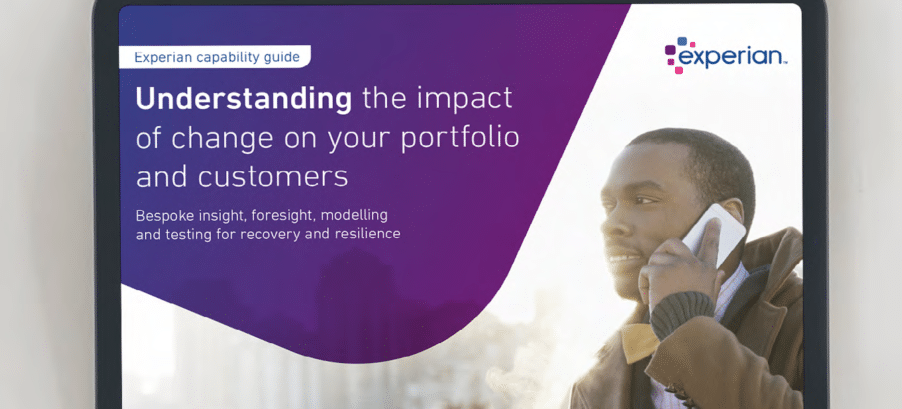 Experian capability guide

experian.

Understanding the impact of change on your portfolio and customers

Bespoke insight, foresight, modelling and testing for recovery and resilience